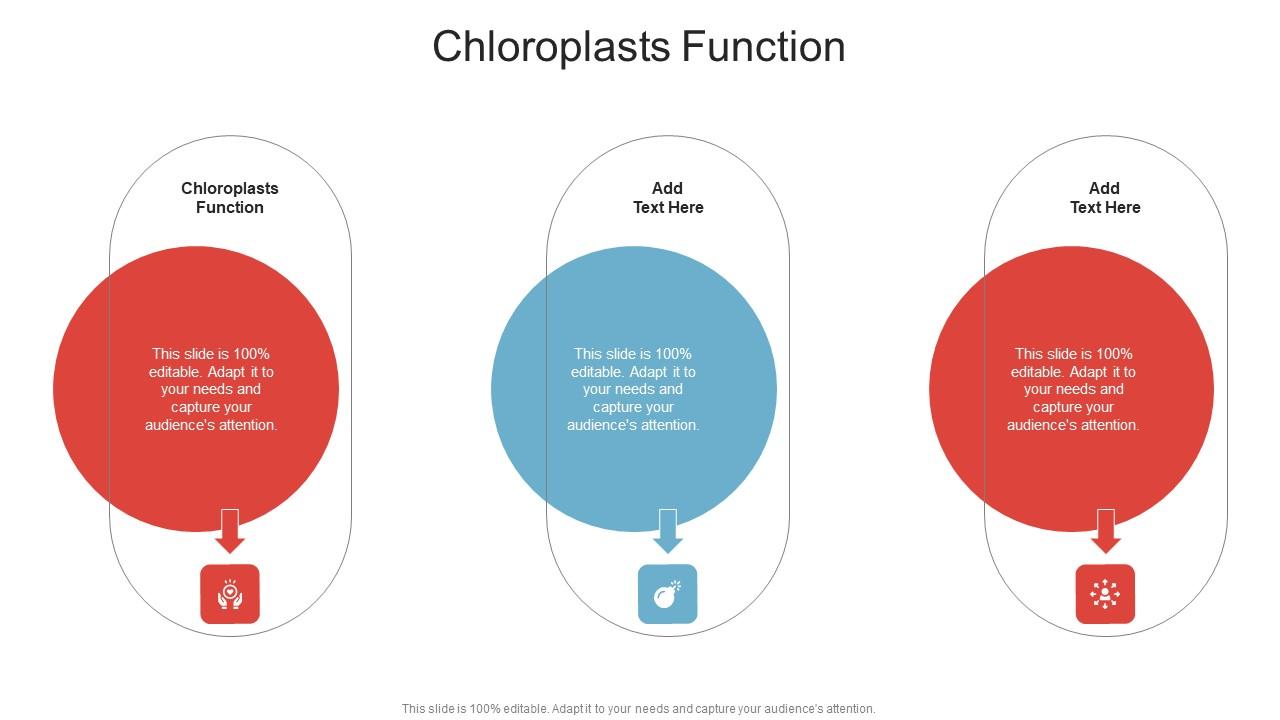 Chloroplasts Function

Chloroplasts Function

This slide is 100% editable. Adapt it to your needs and capture your audience's attention.

Add Text Here

This slide is 100% editable. Adapt it to your needs and capture your audience's attention.

Add Text Here

This slide is 100% editable. Adapt it to your needs and capture your audience's attention.

This slide is 100% editable. Adapt it to your needs and capture your audience's attention.